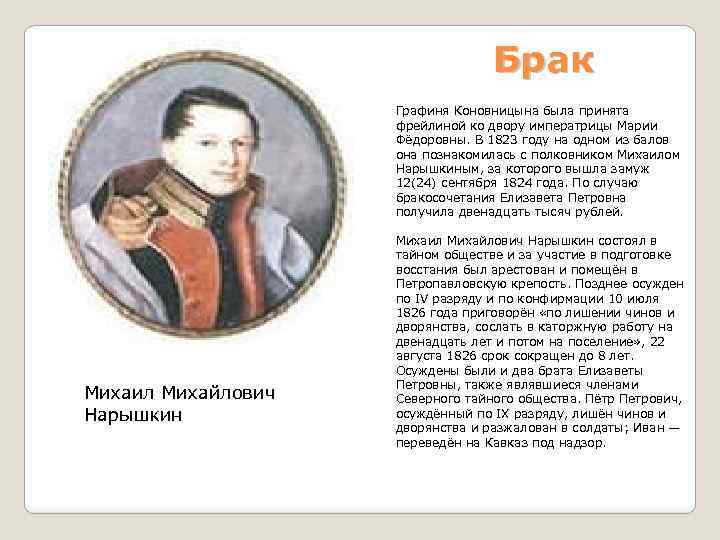 Брак

Графиня Коновницына была принята фрейлиной ко двору императрицы Марии Фёдоровны. В 1823 году на одном из балов она познакомилась с полковником Михаилом Нарышкиным, за которого вышла замуж 12(24) сентября 1824 года. По случаю бракосочетания Елизавета Петровна получила двенадцать тысяч рублей.

Михаил Михайлович Нарышкин состоял в тайном обществе и за участие в подготовке восстания был арестован и помещён в Петропавловскую крепость. Позднее осужден по IV разряду и по конфирмации 10 июля 1826 года приговорён «по лишении чинов и дворянства, сослать в каторжную работу на двенадцать лет и потом на поселение», 22 августа 1826 срок сокращен до 8 лет. Осуждены были и два брата Елизаветы Петровны, также являвшиеся членами Северного тайного общества. Пётр Петрович, осуждённый по IX разряду, лишён чинов и дворянства и разжалован в солдаты; Иван — переведён на Кавказ под надзор.

Михаил Михайлович Нарышкин